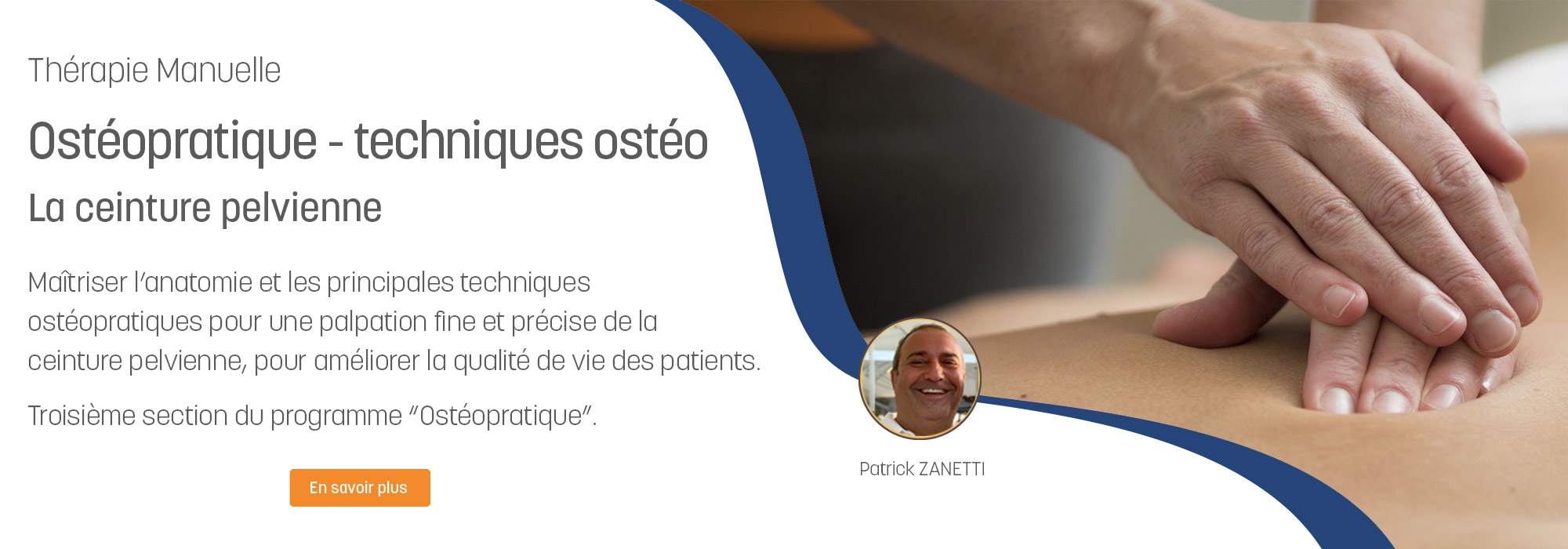 Thérapie Manuelle

Ostéopratique - techniques ostéo

La ceinture pelvienne

Maîtriser l'anatomie et les principales techniques ostéopratiques pour une palpation fine et précise de la ceinture pelvienne, pour améliorer la qualité de vie des patients.

Troisième section du programme "Ostéopratique".

En savoir plus

Patrick ZANETTI